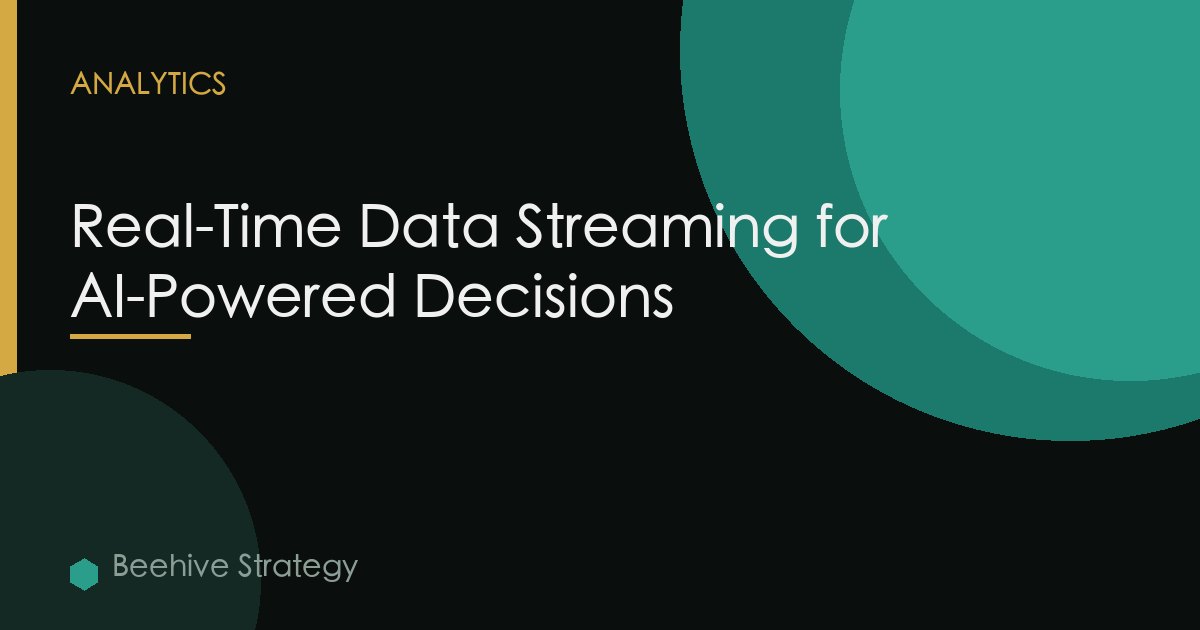 ANALYTICS

Real-Time Data Streaming for AI-Powered Decisions

Beehive Strategy